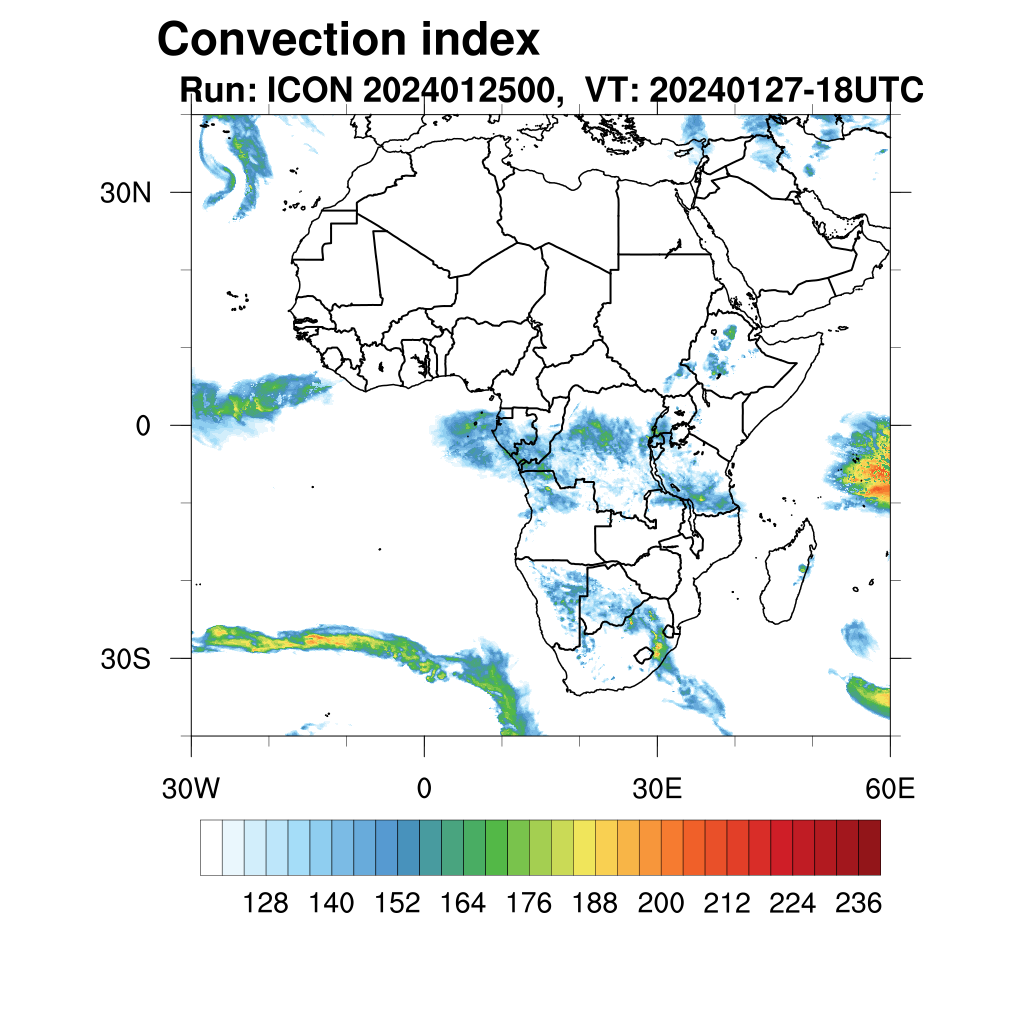 Convection index
Run: ICON 2024012500, VT: 20240127-18UTC

30N
0
30S

30W
0
30E
60E

128 140 152 164 176 188 200 212 224 236